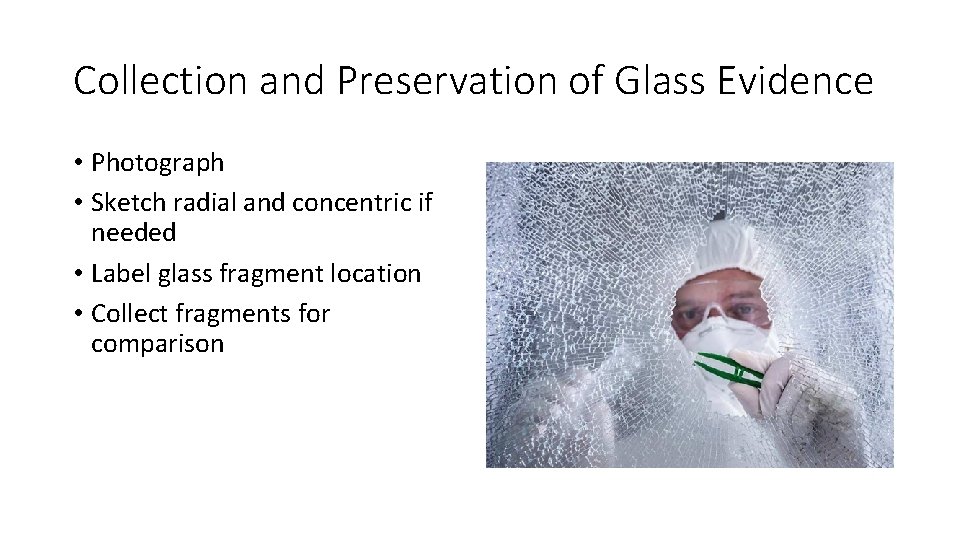 Collection and Preservation of Glass Evidence

• Photograph
• Sketch radial and concentric if needed
• Label glass fragment location
• Collect fragments for comparison